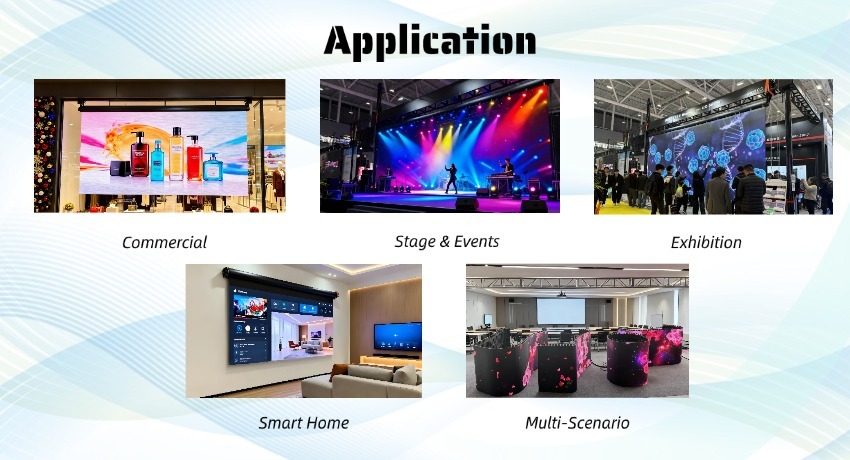 Application

Commercial

Stage & Events

Exhibition

Smart Home

Multi-Scenario